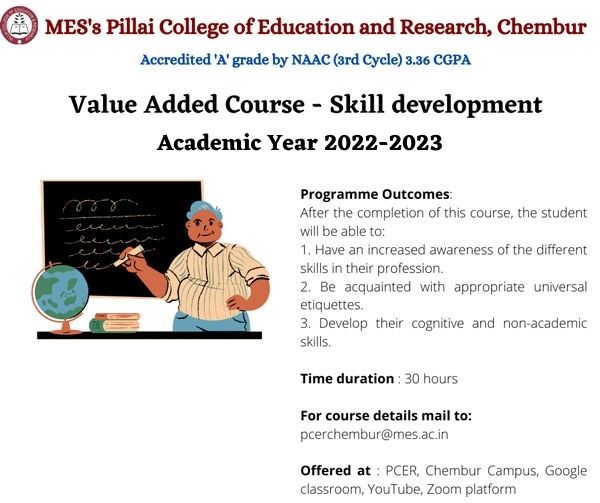 MES's Pillai College of Education and Research, Chembur

Accredited 'A' grade by NAAC (3rd Cycle) 3.36 CGPA

Value Added Course - Skill development

Academic Year 2022-2023

Programme Outcomes:
After the completion of this course, the student will be able to:
1. Have an increased awareness of the different skills in their profession.
2. Be acquainted with appropriate universal etiquettes.
3. Develop their cognitive and non-academic skills.

Time duration : 30 hours

For course details mail to:
pcerchembur@mes.ac.in

Offered at : PCER, Chembur Campus, Google classroom, YouTube, Zoom platform